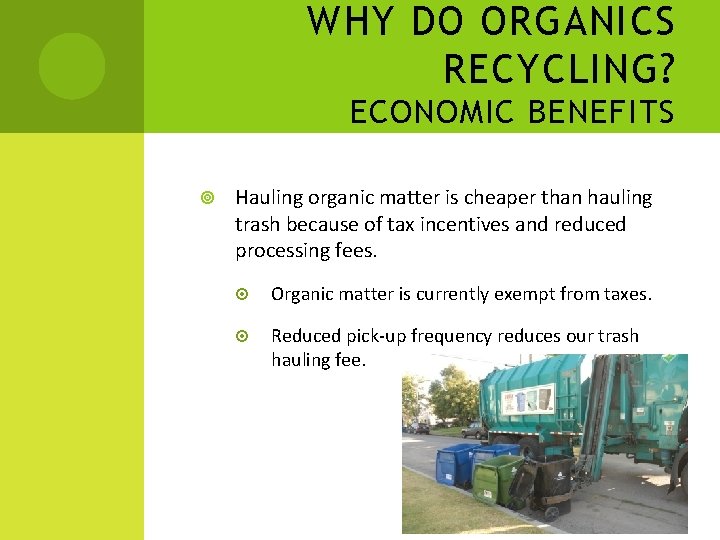 WHY DO ORGANICS RECYCLING?
ECONOMIC BENEFITS

Hauling organic matter is cheaper than hauling trash because of tax incentives and reduced processing fees.

Organic matter is currently exempt from taxes.

Reduced pick-up frequency reduces our trash hauling fee.